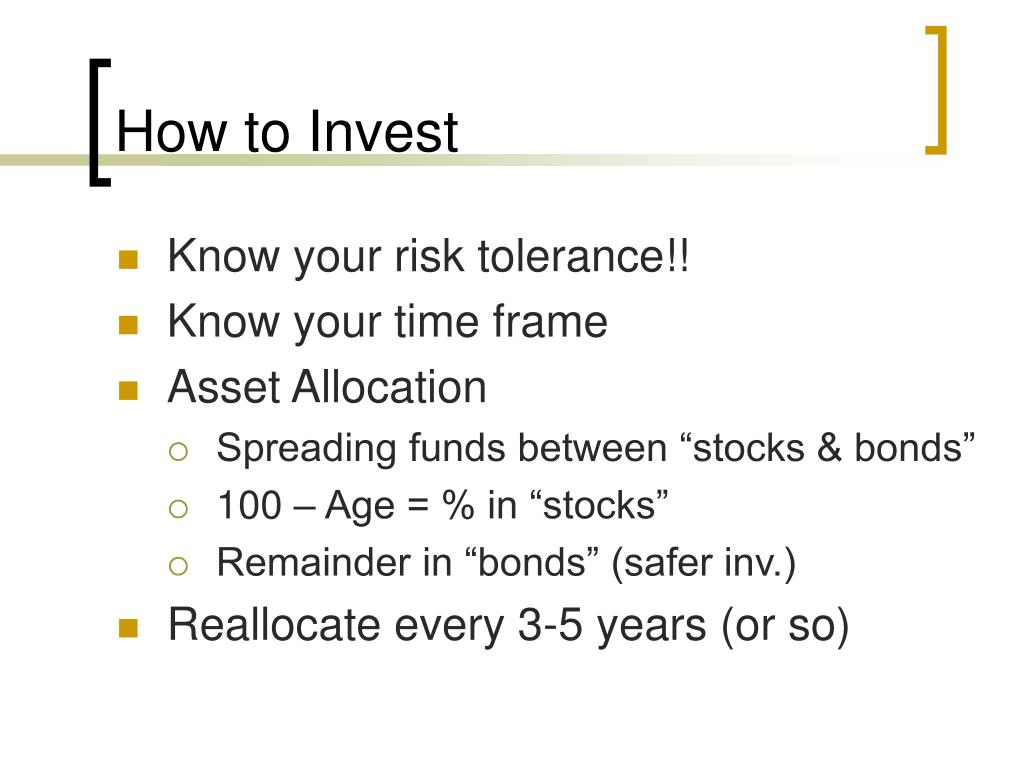 How to Invest

- Know your risk tolerance!!
- Know your time frame
- Asset Allocation
  - Spreading funds between “stocks & bonds”
  - 100 – Age = % in “stocks”
  - Remainder in “bonds” (safer inv.)
- Reallocate every 3-5 years (or so)